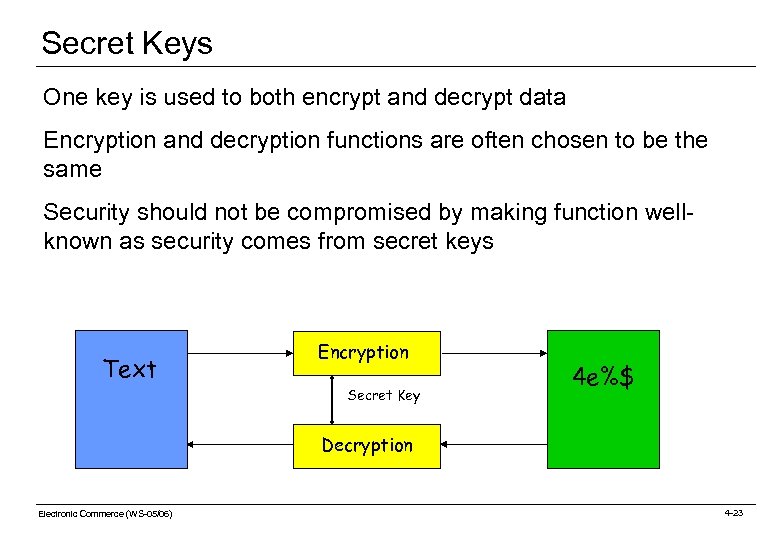 Secret Keys

One key is used to both encrypt and decrypt data

Encryption and decryption functions are often chosen to be the same

Security should not be compromised by making function well-known as security comes from secret keys

Text

Encryption

Secret Key

Decryption

4e%$

Electronic Commerce (WS-05/06)

4-23